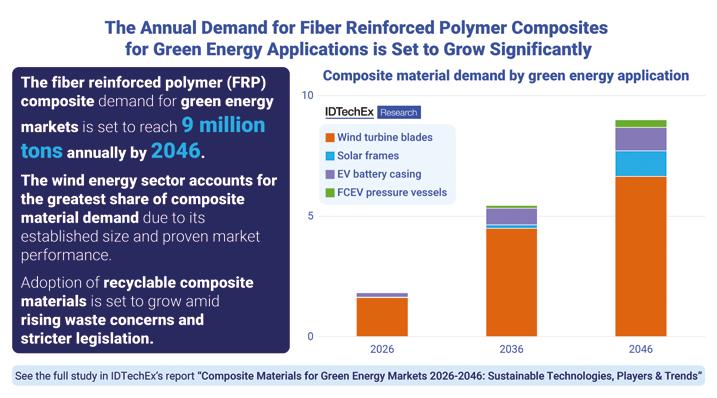 The Annual Demand for Fiber Reinforced Polymer Composites for Green Energy Applications is Set to Grow Significantly

The fiber reinforced polymer (FRP) composite demand for green energy markets is set to reach 9 million tons annually by 2046.

The wind energy sector accounts for the greatest share of composite material demand due to its established size and proven market performance.

Adoption of recyclable composite materials is set to grow amid rising waste concerns and stricter legislation.

Composite material demand by green energy application

IDTechEx Research

Wind turbine blades
Solar frames
EV battery casing
FCEV pressure vessels

10
5
0

2026
2036
2046

See the full study in IDTechEx's report "Composite Materials for Green Energy Markets 2026-2046: Sustainable Technologies, Players & Trends"